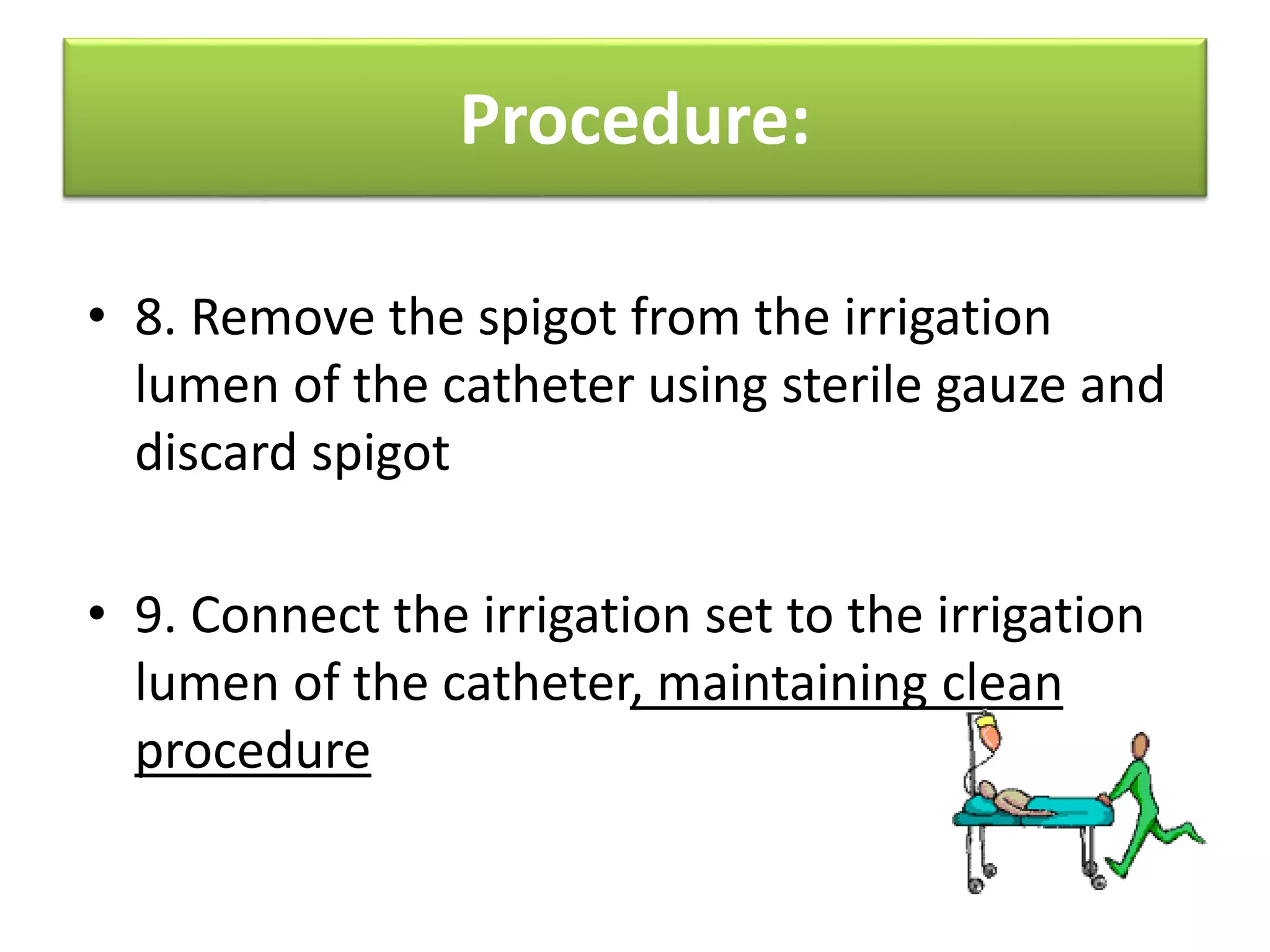 Procedure:

• 8. Remove the spigot from the irrigation lumen of the catheter using sterile gauze and discard spigot

• 9. Connect the irrigation set to the irrigation lumen of the catheter, maintaining clean procedure